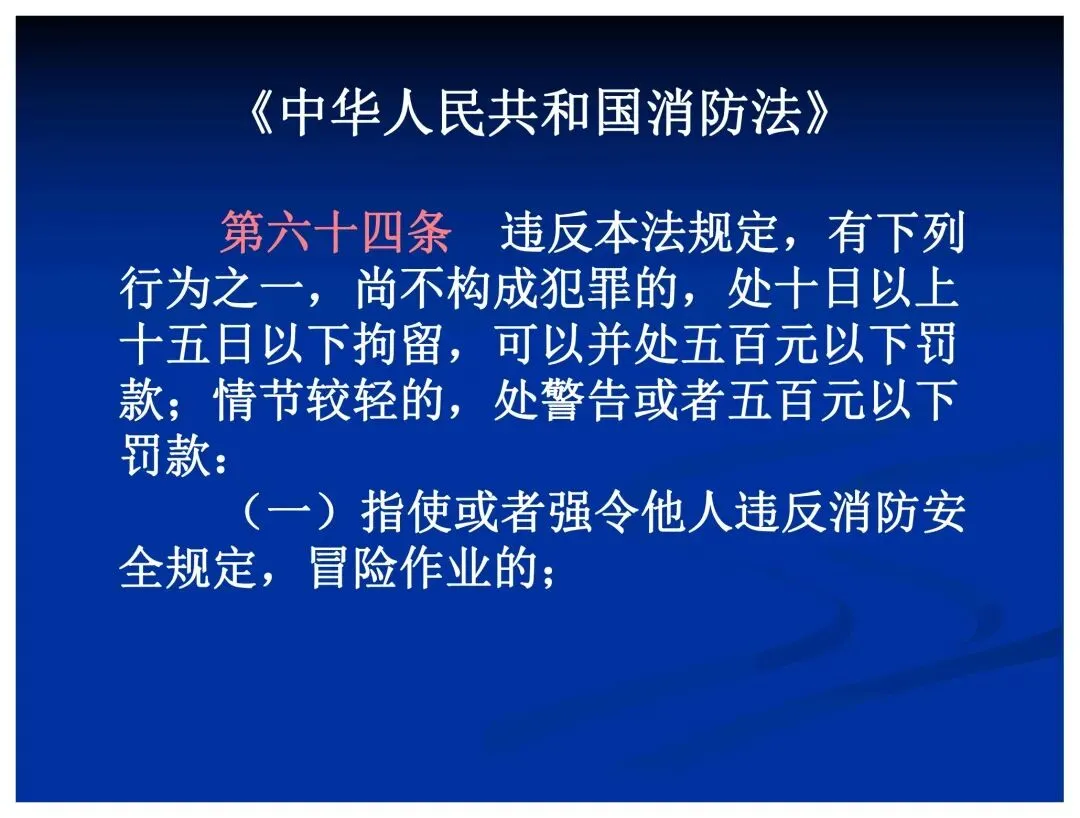 《中华人民共和国消防法》

第六十四条　违反本法规定，有下列行为之一，尚不构成犯罪的，处十日以上十五日以下拘留，可以并处五百元以下罚款；情节较轻的，处警告或者五百元以下罚款：

（一）指使或者强令他人违反消防安全规定，冒险作业的；